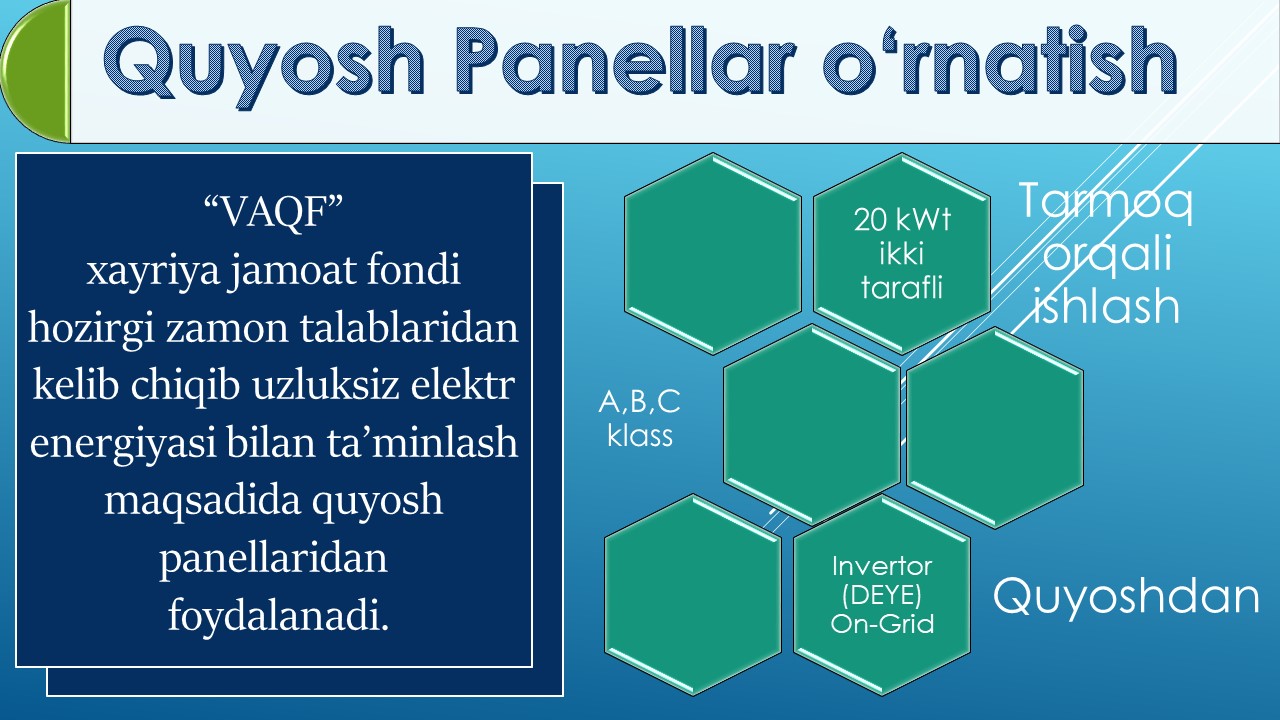 Quyosh Panellar o‘rnatish

“VAQF”
xayriya jamoat fondi hozirgi zamon talablaridan kelib chiqib uzluksiz elektr energiyasi bilan ta’minlash maqsadida quyosh panellaridan foydalanadi.

20 kWt ikki tarafli

Tarmoq orqali ishlash

A,B,C klass

Invertor (DEYE) On-Grid

Quyoshdan